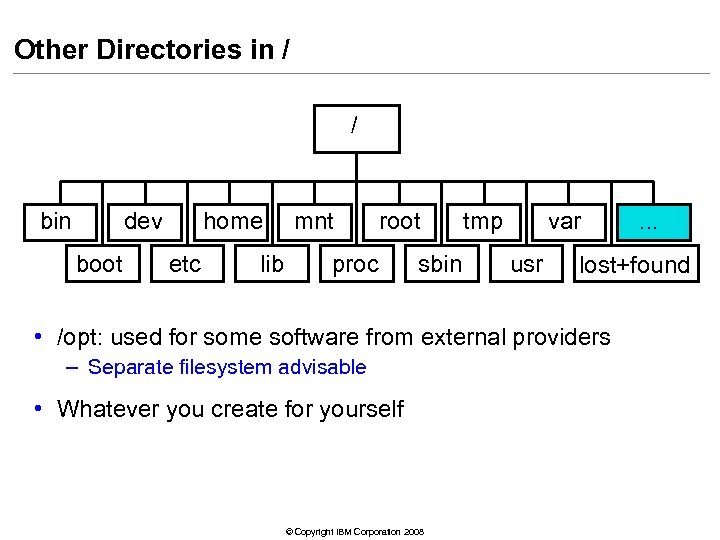 Other Directories in /

/

bin dev home mnt root tmp var ...

boot etc lib proc sbin usr lost+found

• /opt: used for some software from external providers
– Separate filesystem advisable

• Whatever you create for yourself

© Copyright IBM Corporation 2008